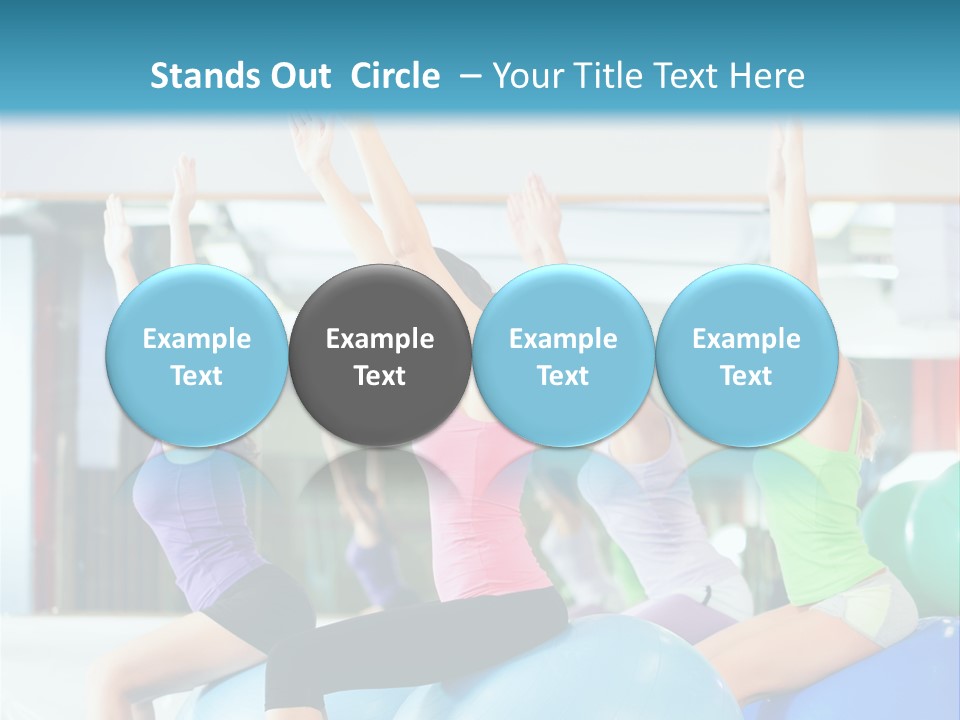 Stands Out Circle – Your Title Text Here

Example Text

Example Text

Example Text

Example Text